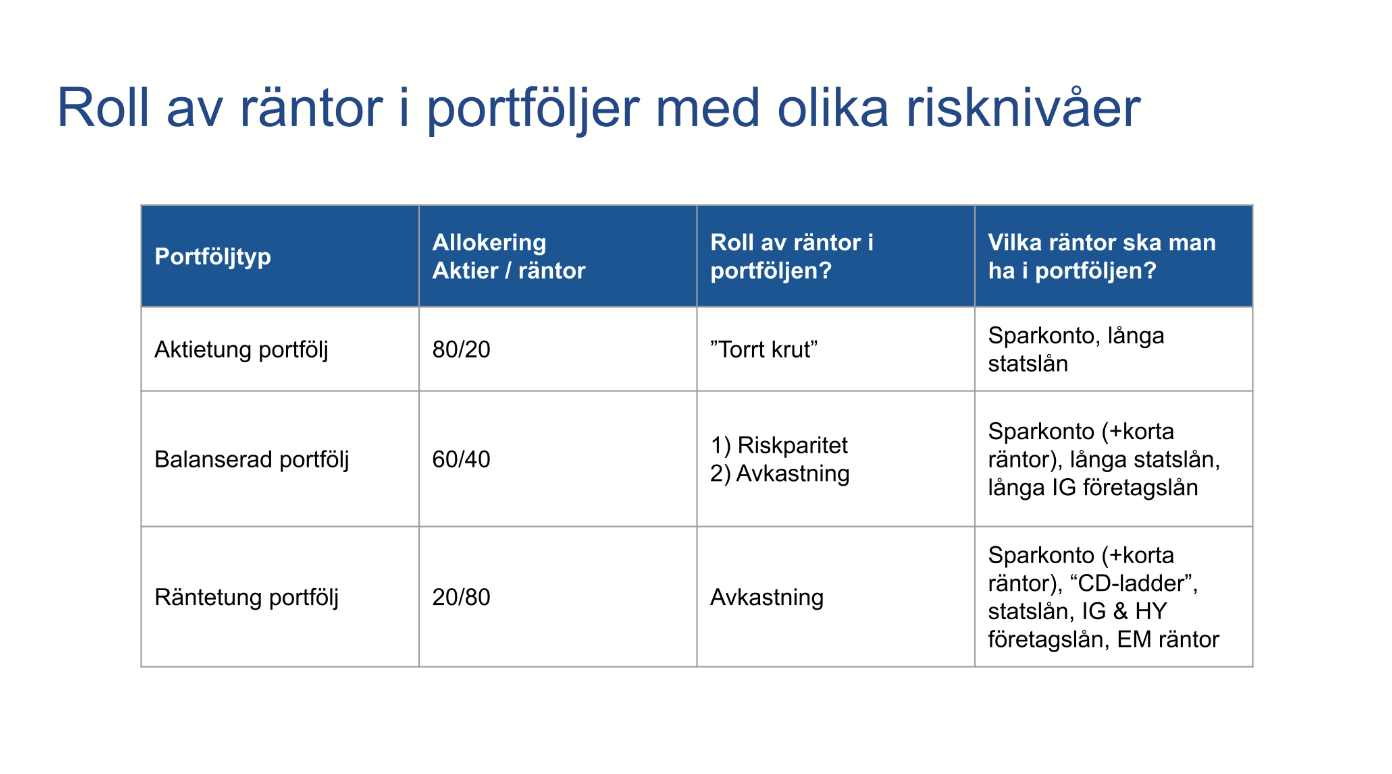 Roll av räntor i portföljer med olika risknivåer

| Portföljtyp | Allokering Aktier / räntor | Roll av räntor i portföljen? | Vilka räntor ska man ha i portföljen? |
|---|---|---|---|
| Aktietung portfölj | 80/20 | ”Torrt krut” | Sparkonto, långa statslån |
| Balanserad portfölj | 60/40 | 1) Riskparitet 2) Avkastning | Sparkonto (+korta räntor), långa statslån, långa IG företagslån |
| Räntetung portfölj | 20/80 | Avkastning | Sparkonto (+korta räntor), “CD-ladder”, statslån, IG & HY företagslån, EM räntor |